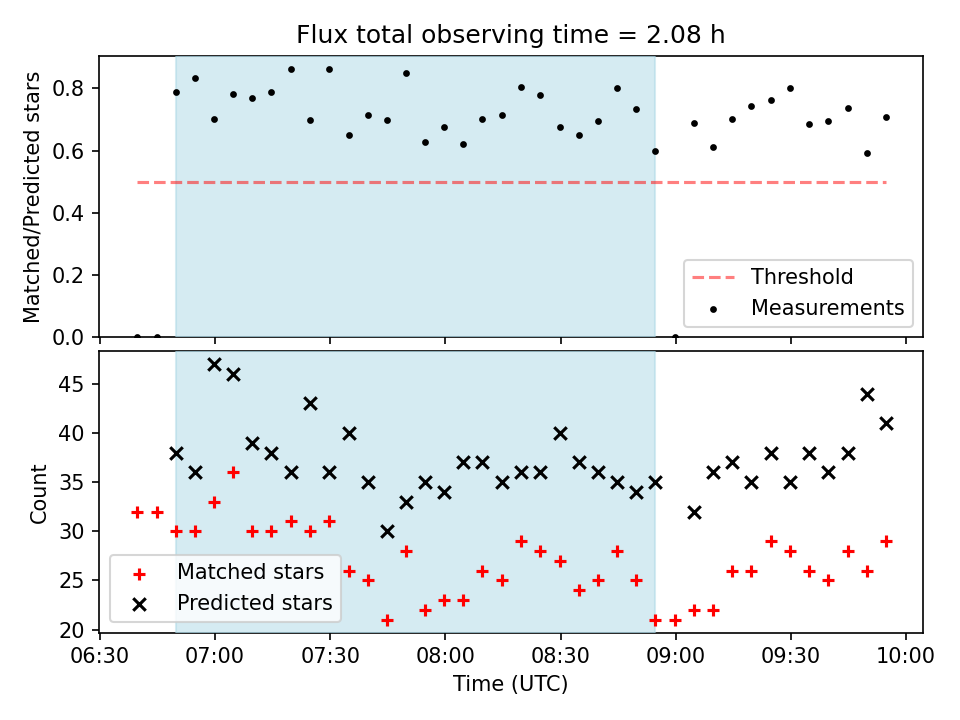 Flux total observing time = 2.08 h

Matched/Predicted stars

0.8
0.6
0.4
0.2
0.0

Threshold
Measurements

Count

45
40
35
30
25
20

Matched stars
Predicted stars

06:30
07:00
07:30
08:00
08:30
09:00
09:30
10:00

Time (UTC)